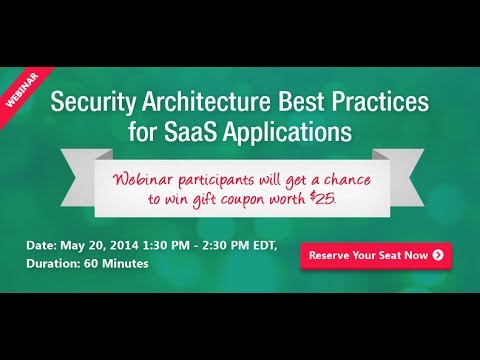 WEBINAR

Security Architecture Best Practices for SaaS Applications

Webinar participants will get a chance to win gift coupon worth $25.

Date: May 20, 2014 1:30 PM - 2:30 PM EDT, Duration: 60 Minutes

Reserve Your Seat Now